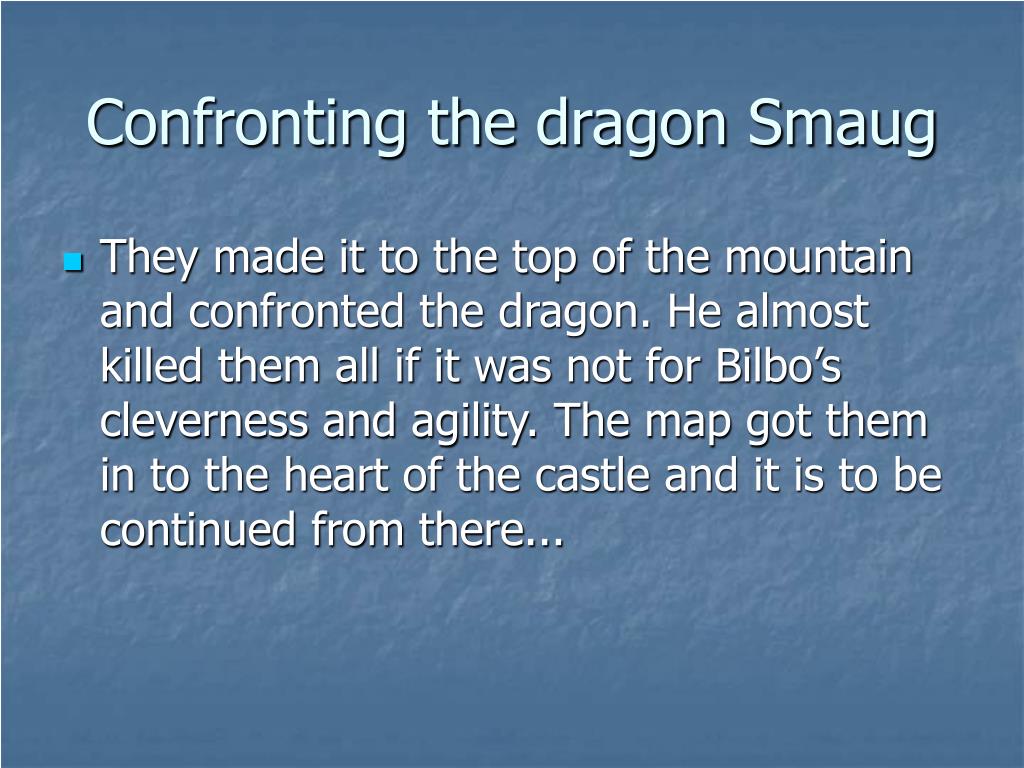 Confronting the dragon Smaug

They made it to the top of the mountain and confronted the dragon. He almost killed them all if it was not for Bilbo’s cleverness and agility. The map got them in to the heart of the castle and it is to be continued from there...